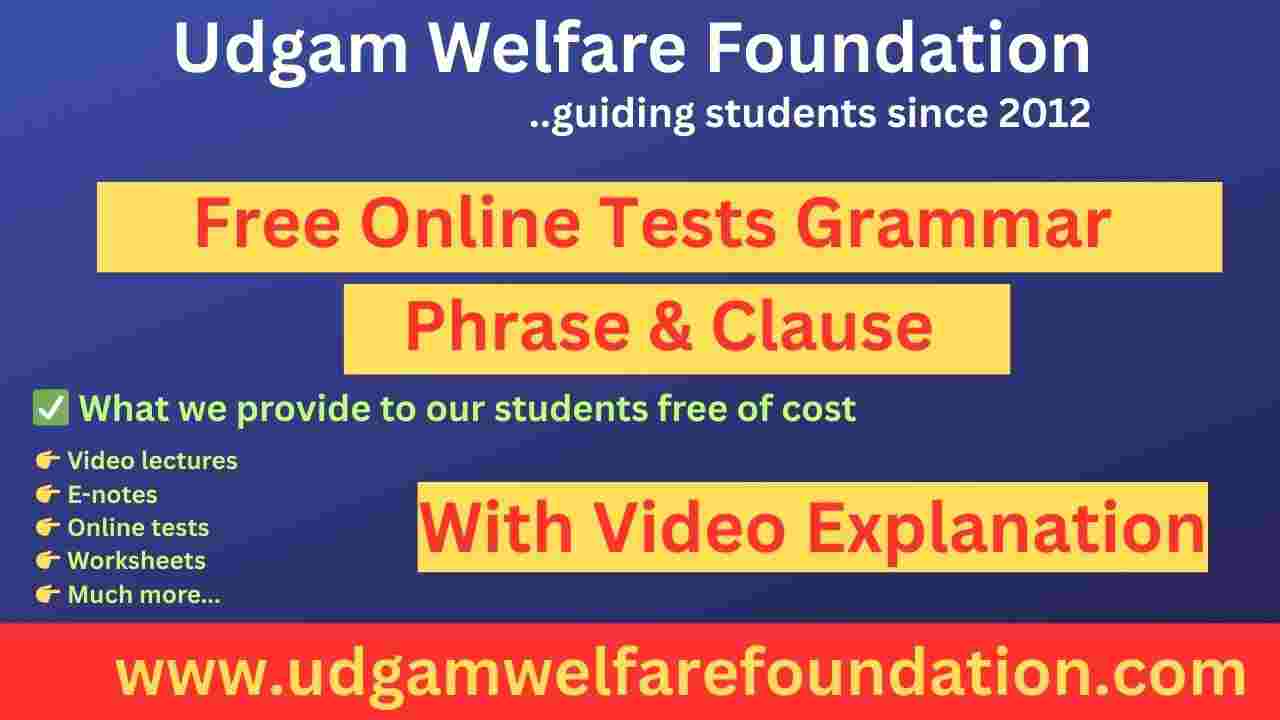 Udgam Welfare Foundation
..guiding students since 2012

Free Online Tests Grammar

Phrase & Clause

✅ What we provide to our students free of cost

👉 Video lectures
👉 E-notes
👉 Online tests
👉 Worksheets
👉 Much more...

With Video Explanation

www.udgamwelfarefoundation.com